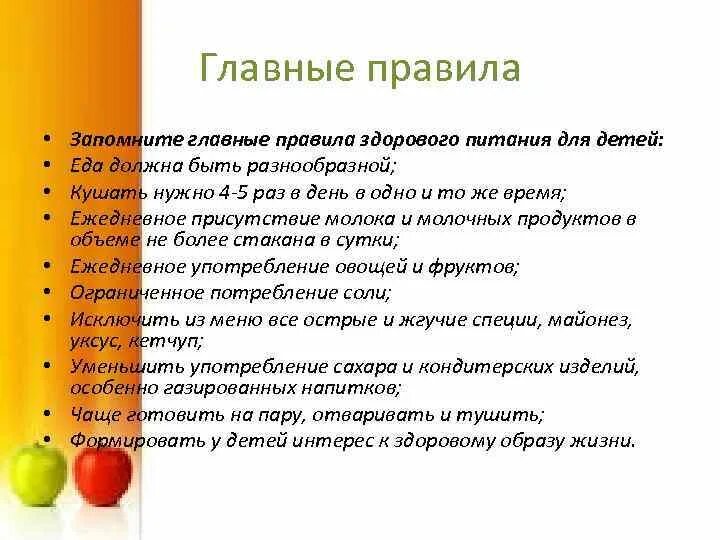 Главные правила

• Запомните главные правила здорового питания для детей:
• Еда должна быть разнообразной;
• Кушать нужно 4-5 раз в день в одно и то же время;
• Ежедневное присутствие молока и молочных продуктов в объеме не более стакана в сутки;
• Ежедневное употребление овощей и фруктов;
• Ограниченное потребление соли;
• Исключить из меню все острые и жгучие специи, майонез, уксус, кетчуп;
• Уменьшить употребление сахара и кондитерских изделий, особенно газированных напитков;
• Чаще готовить на пару, отваривать и тушить;
• Формировать у детей интерес к здоровому образу жизни.